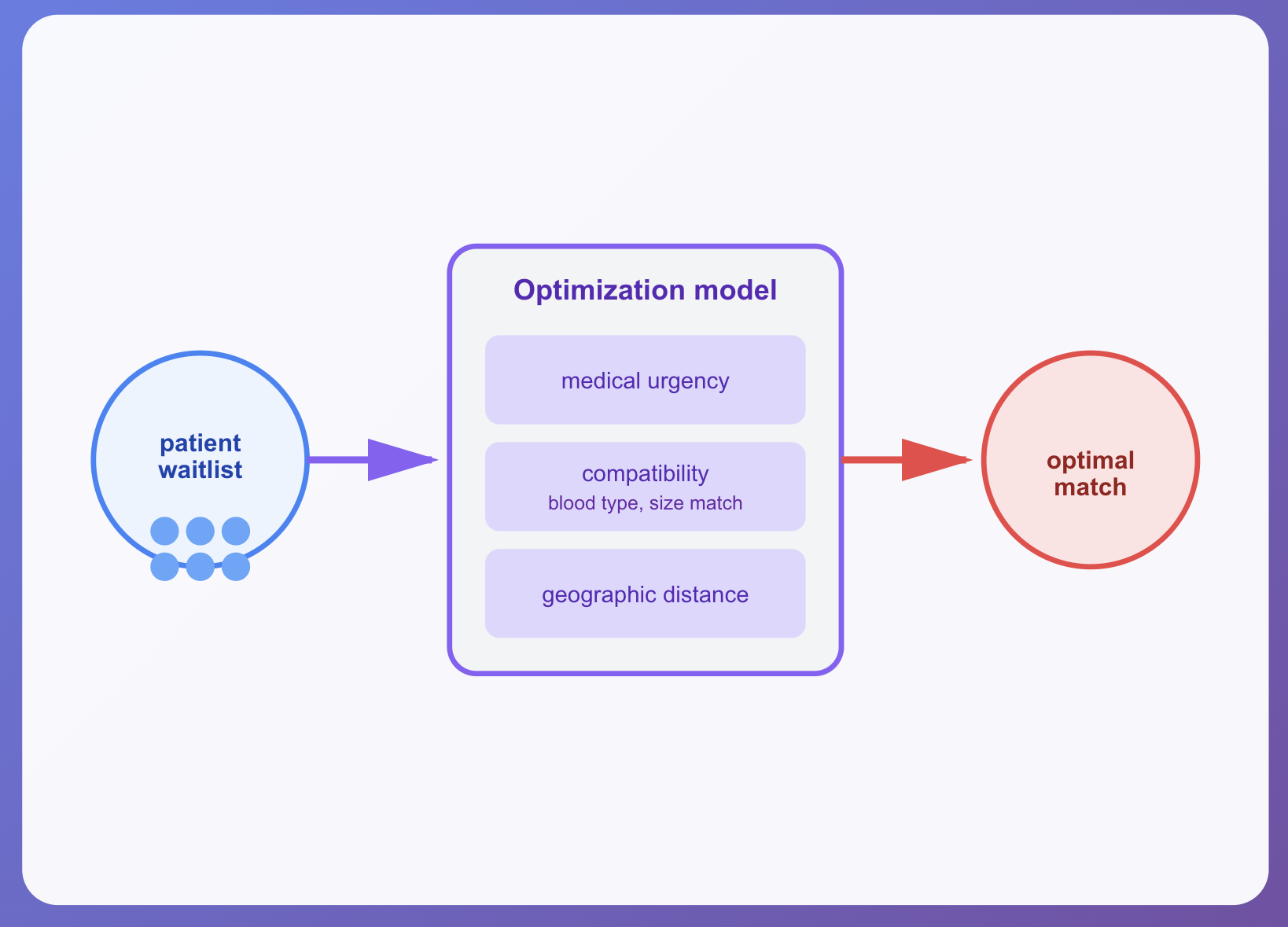 patient
waitlist

Optimization model

medical urgency

compatibility
blood type, size match

geographic distance

optimal
match